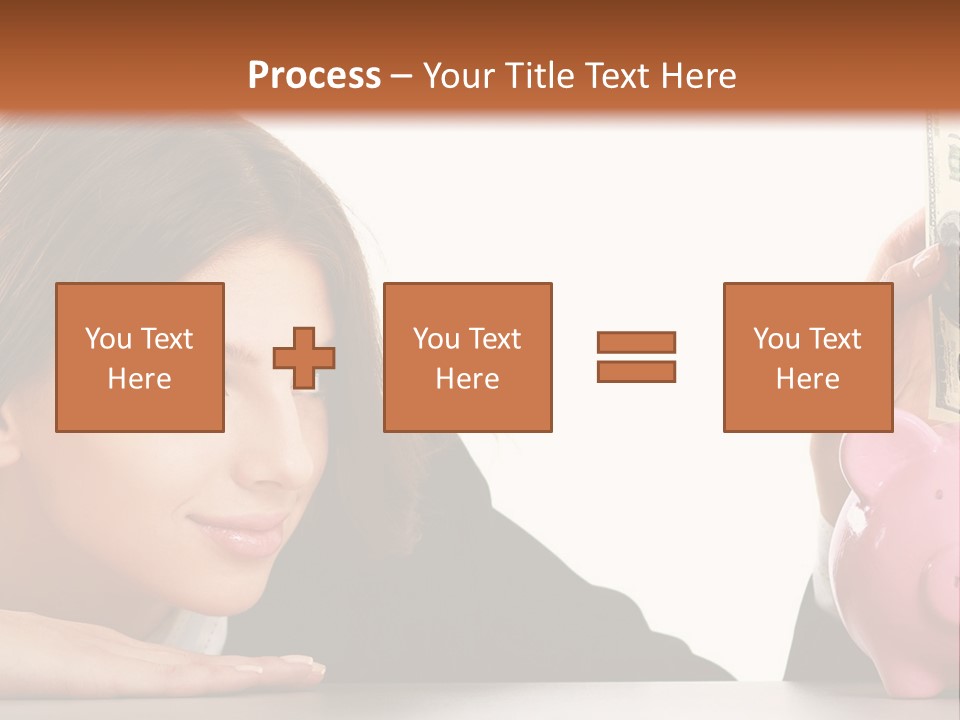 Process – Your Title Text Here

You Text Here

You Text Here

You Text Here